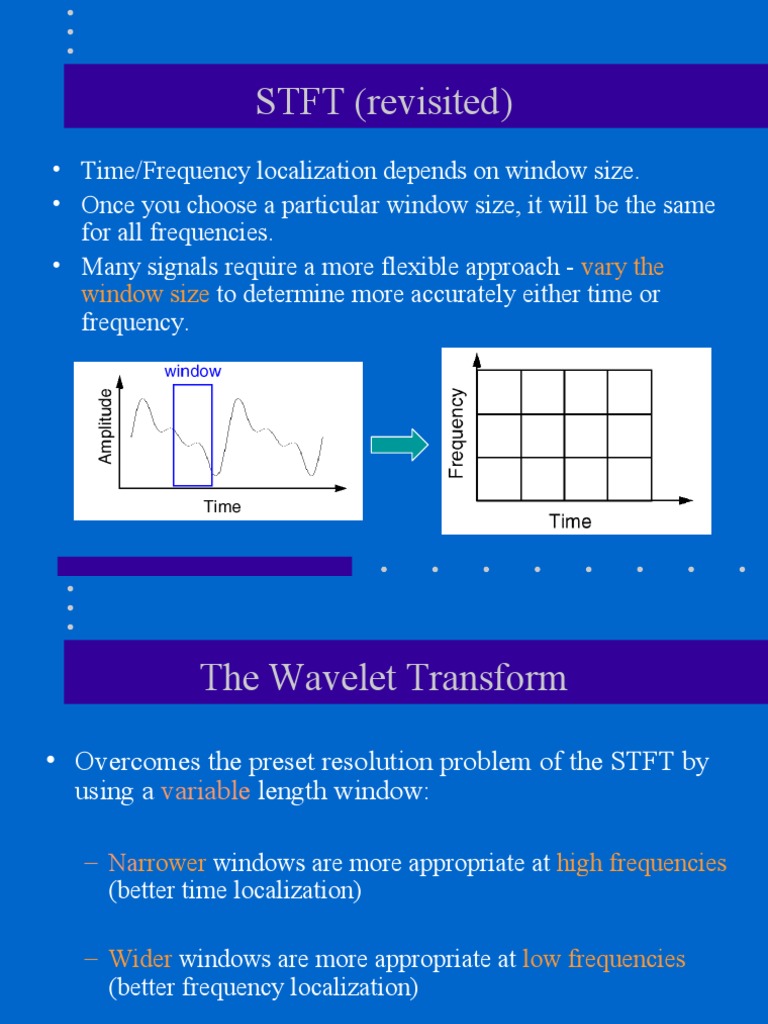 STFT (revisited)

• Time/Frequency localization depends on window size.
• Once you choose a particular window size, it will be the same for all frequencies.
• Many signals require a more flexible approach - vary the window size to determine more accurately either time or frequency.

window
Amplitude
Time

Frequency
Time

The Wavelet Transform

• Overcomes the preset resolution problem of the STFT by using a variable length window:

– Narrower windows are more appropriate at high frequencies (better time localization)

– Wider windows are more appropriate at low frequencies (better frequency localization)